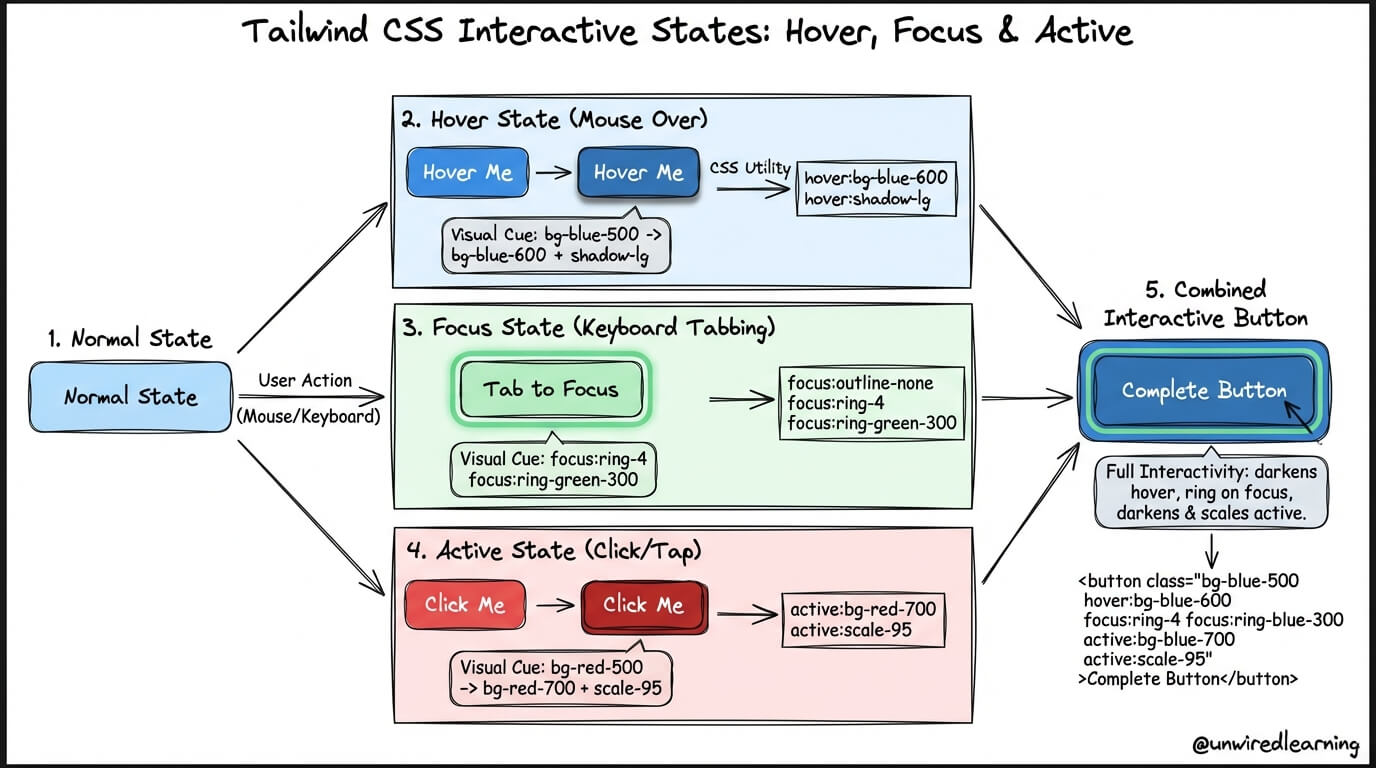 Tailwind CSS Interactive States: Hover, Focus & Active

1. Normal State

Normal State

User Action

(Mouse/Keyboard)

2. Hover State (Mouse Over)

Hover Me

Hover Me

CSS Utility

hover:bg-blue-600
hover:shadow-lg

Visual Cue: bg-blue-500 -> bg-blue-600 + shadow-lg

3. Focus State (Keyboard Tabbing)

Tab to Focus

focus:outline-none
focus:ring-4
focus:ring-green-300

Visual Cue: focus:ring-4 focus:ring-green-300

4. Active State (Click/Tap)

Click Me

Click Me

active:bg-red-700
active:scale-95

Visual Cue: bg-red-500 -> bg-red-700 + scale-95

5. Combined Interactive Button

Complete Button

Full Interactivity: darkens hover, ring on focus, darkens & scales active.

<button class="bg-blue-500
hover:bg-blue-600
focus:ring-4 focus:ring-blue-300
active:bg-blue-700
active:scale-95"
>Complete Button</button>

@unwiredlearning